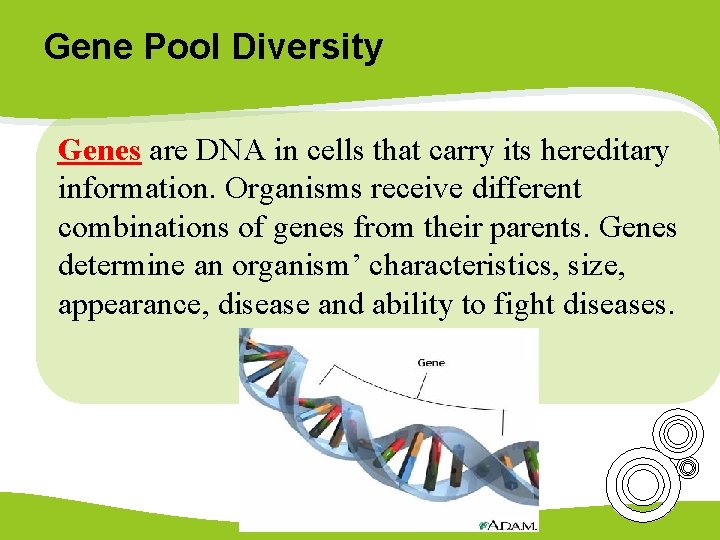 Gene Pool Diversity

Genes are DNA in cells that carry its hereditary information. Organisms receive different combinations of genes from their parents. Genes determine an organism’ characteristics, size, appearance, disease and ability to fight diseases.

Gene

A.D.A.M.